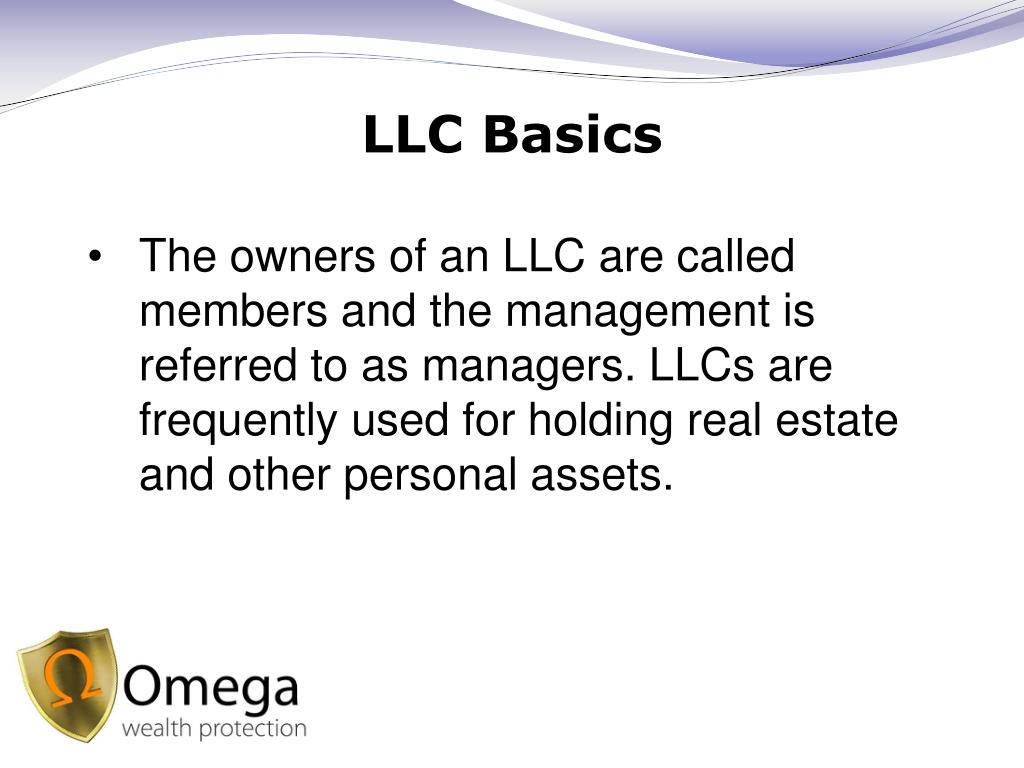 LLC Basics

• The owners of an LLC are called members and the management is referred to as managers. LLCs are frequently used for holding real estate and other personal assets.

Ω Omega
wealth protection